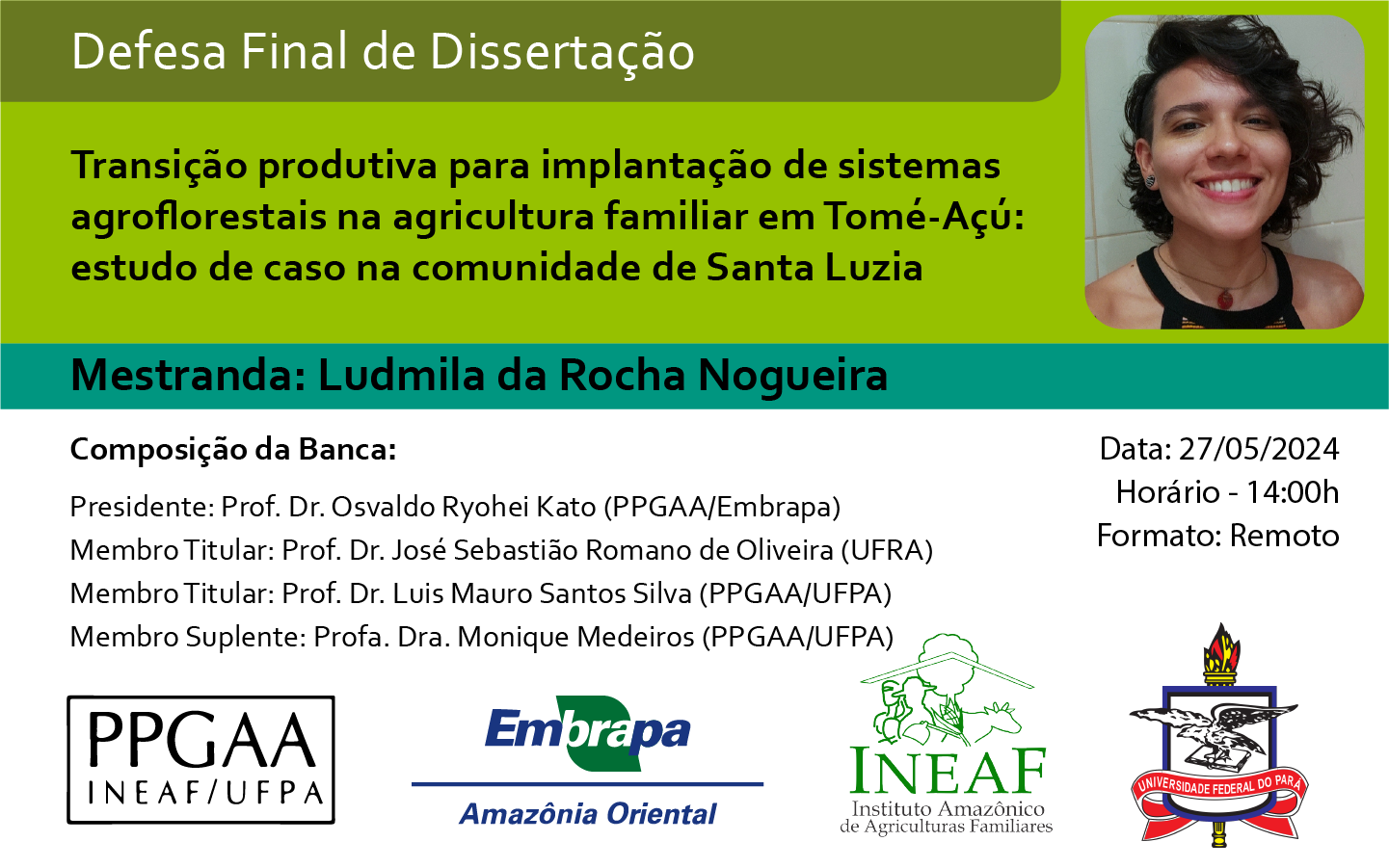 Defesa Final de Dissertação

Transição produtiva para implantação de sistemas agroflorestais na agricultura familiar em Tomé-Açú: estudo de caso na comunidade de Santa Luzia

Mestranda: Ludmila da Rocha Nogueira

Composição da Banca:

Presidente: Prof. Dr. Osvaldo Ryohei Kato (PPGAA/Embrapa)
Membro Titular: Prof. Dr. José Sebastião Romano de Oliveira (UFRA)
Membro Titular: Prof. Dr. Luis Mauro Santos Silva (PPGAA/UFPA)
Membro Suplente: Profa. Dra. Monique Medeiros (PPGAA/UFPA)

Data: 27/05/2024
Horário - 14:00h
Formato: Remoto

PPGAA
INEAF/UFPA

Embrapa
Amazônia Oriental

INEAF
Instituto Amazônico de Agriculturas Familiares

UNIVERSIDADE FEDERAL DO PARÁ